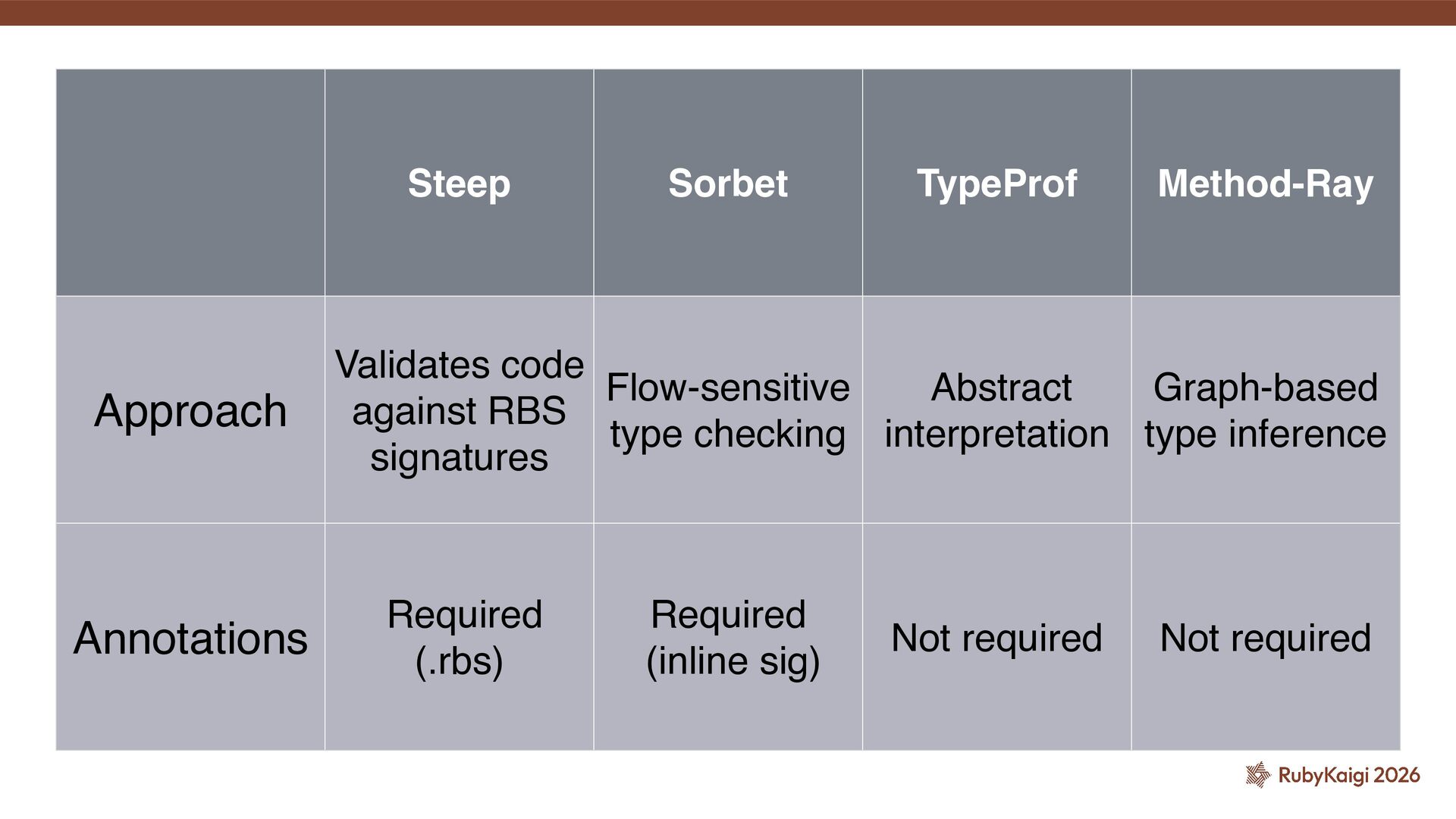 | | Steep | Sorbet | TypeProf | Method-Ray |
|---|---|---|---|---|
| Approach | Validates code against RBS signatures | Flow-sensitive type checking | Abstract interpretation | Graph-based type inference |
| Annotations | Required (.rbs) | Required (inline sig) | Not required | Not required |

RubyKaigi 2026